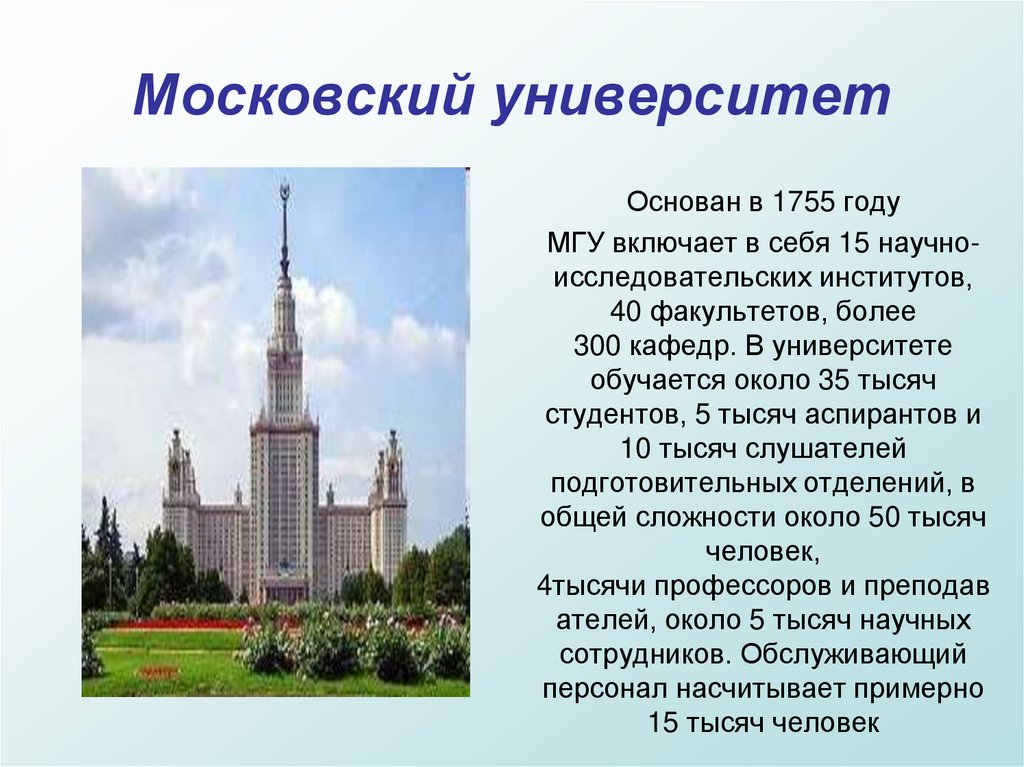 Московский университет

Основан в 1755 году

МГУ включает в себя 15 научно-исследовательских институтов, 40 факультетов, более 300 кафедр. В университете обучается около 35 тысяч студентов, 5 тысяч аспирантов и 10 тысяч слушателей подготовительных отделений, в общей сложности около 50 тысяч человек, 4тысячи профессоров и преподав ателей, около 5 тысяч научных сотрудников. Обслуживающий персонал насчитывает примерно 15 тысяч человек